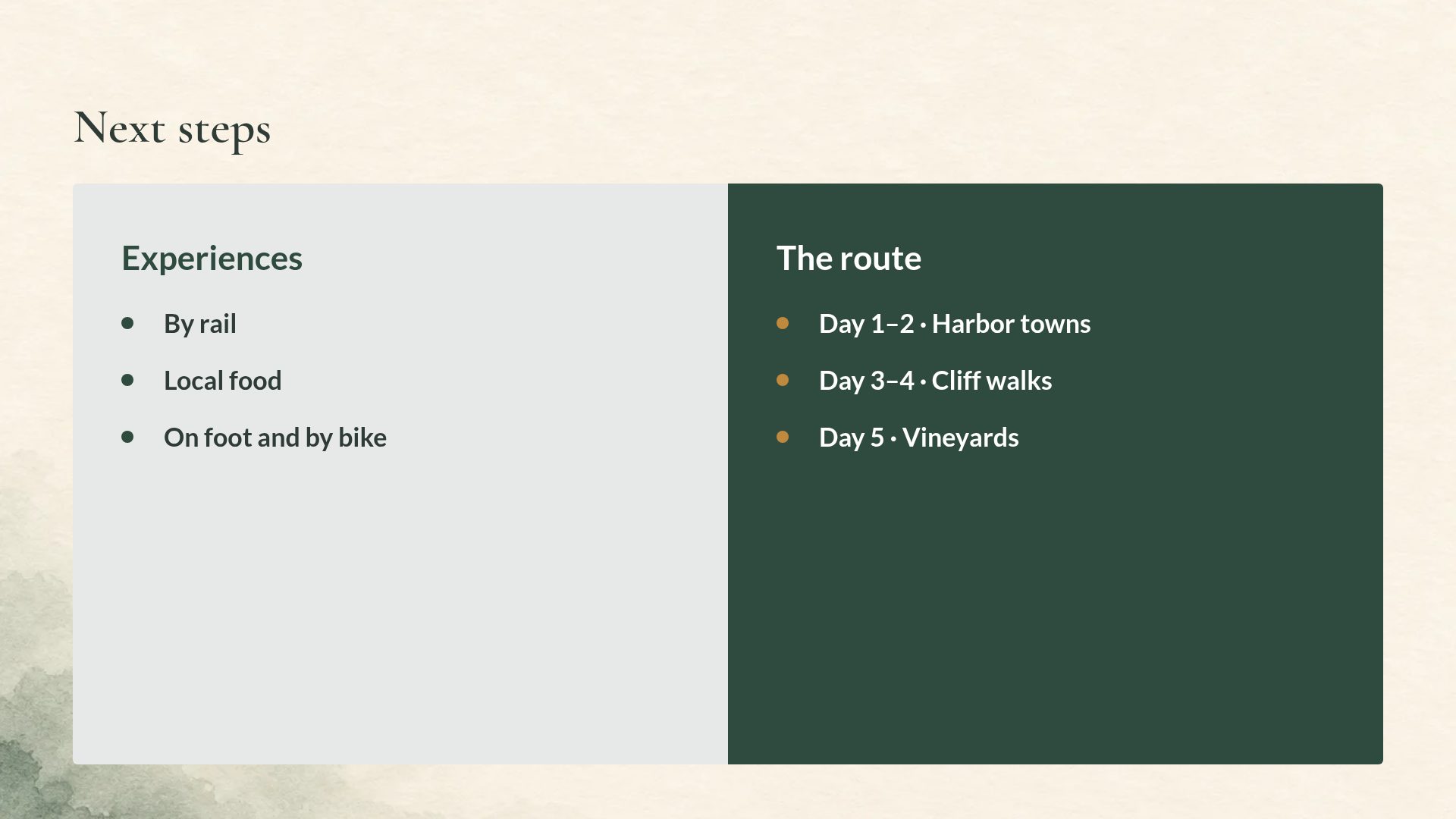 Next steps

Experiences

• By rail
• Local food
• On foot and by bike

The route

• Day 1–2 · Harbor towns
• Day 3–4 · Cliff walks
• Day 5 · Vineyards